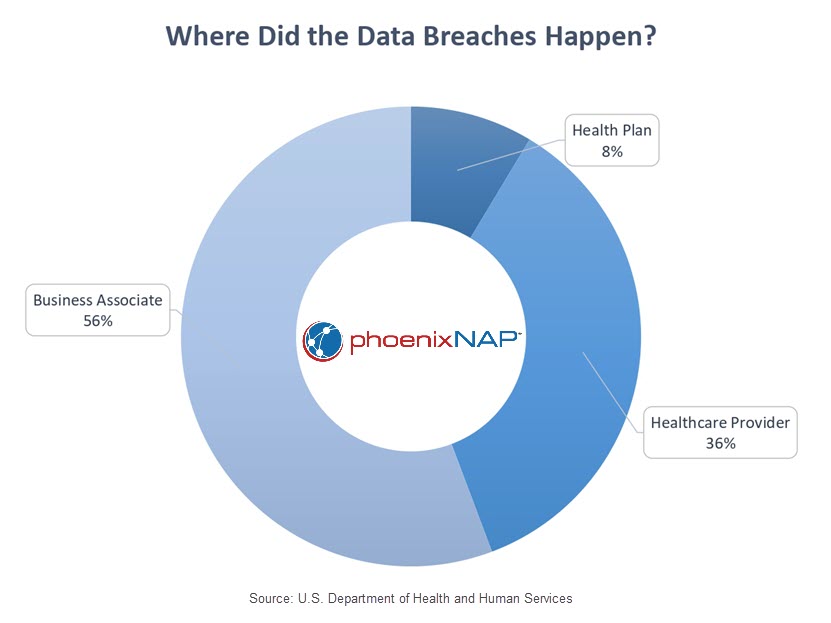 Where Did the Data Breaches Happen?

Health Plan
8%

Business Associate
56%

phoenixNAP

Healthcare Provider
36%

Source: U.S. Department of Health and Human Services